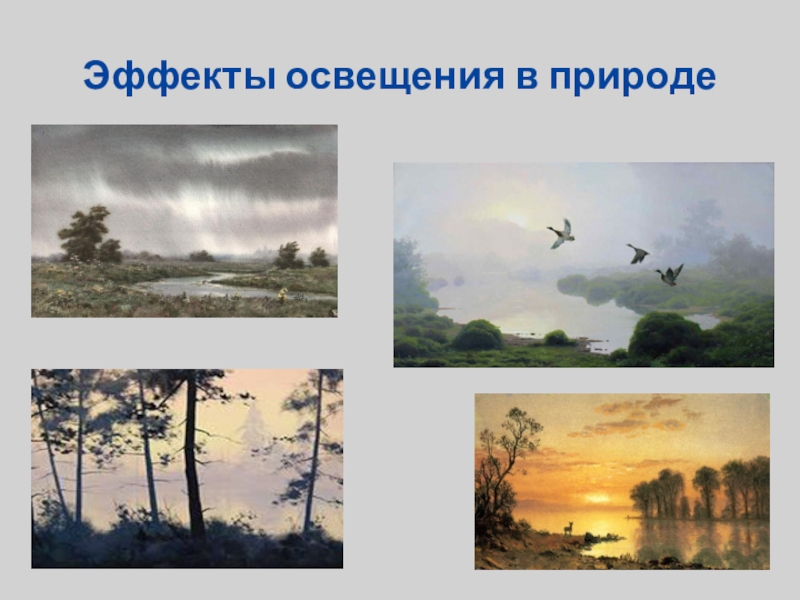 Эффекты освещения в природе